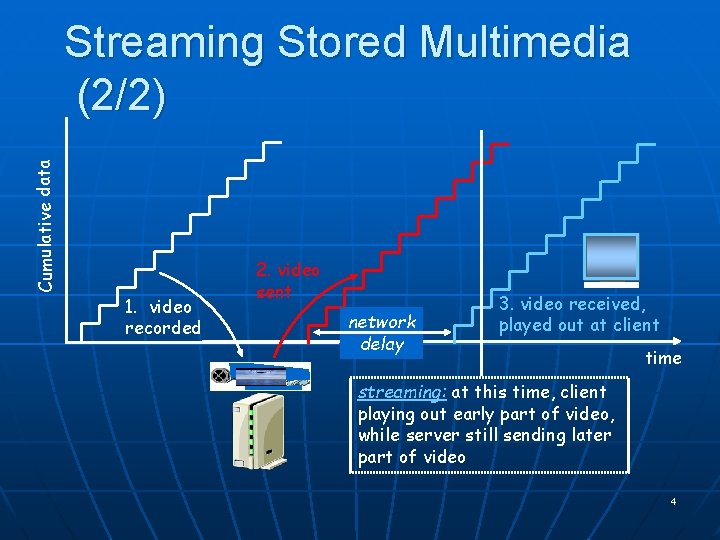 Streaming Stored Multimedia (2/2)

Cumulative data

1. video recorded

2. video sent

network delay

3. video received, played out at client

time

streaming: at this time, client playing out early part of video, while server still sending later part of video

4